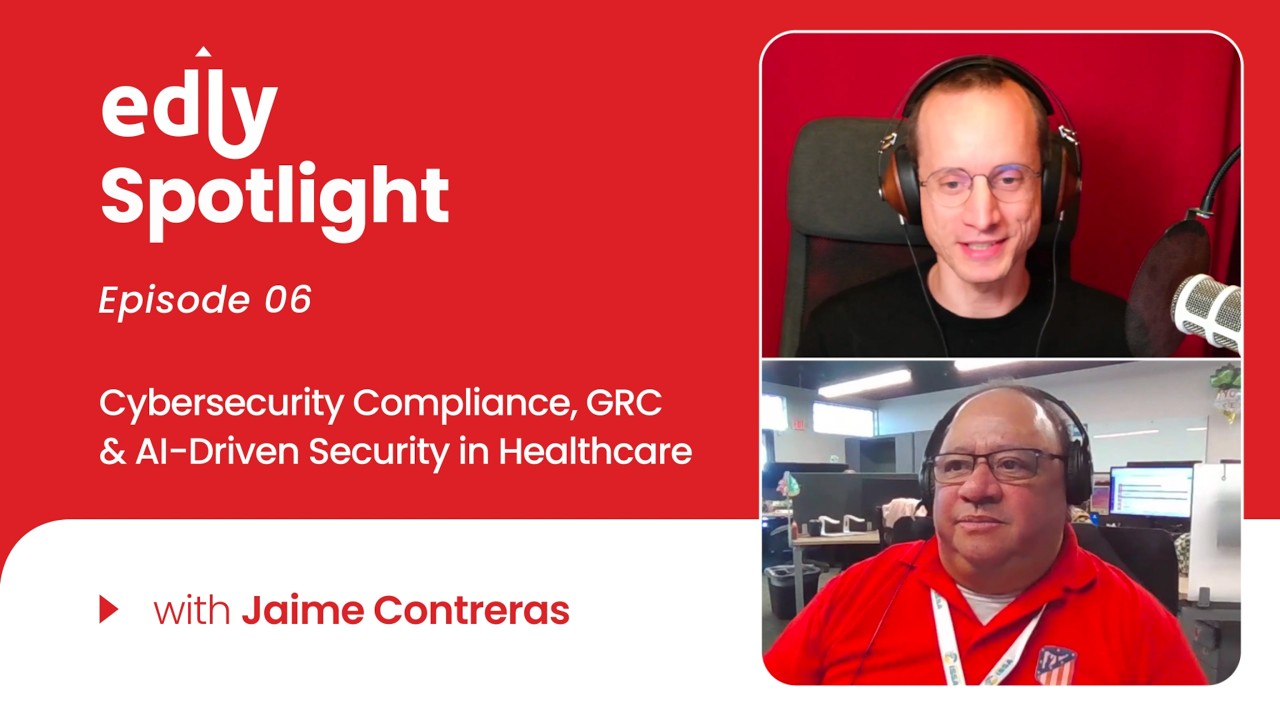 edly
Spotlight

Episode 06

Cybersecurity Compliance, GRC & AI-Driven Security in Healthcare

with Jaime Contreras